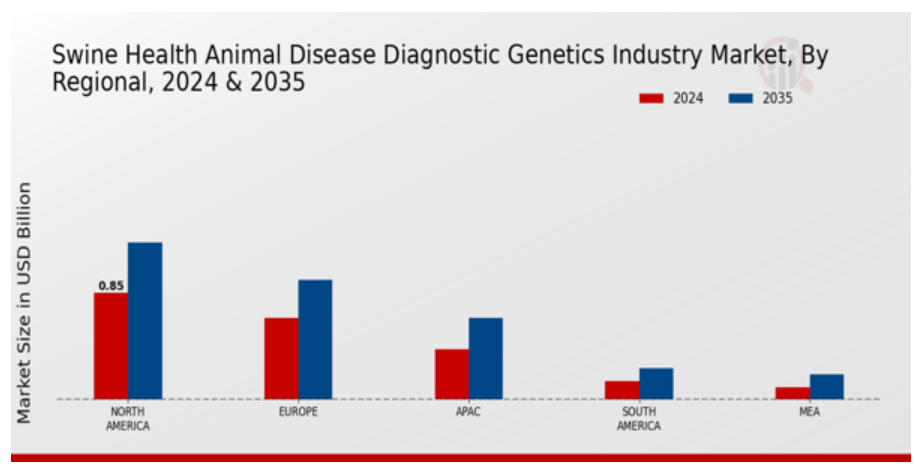 Swine Health Animal Disease Diagnostic Genetics Industry Market, By Regional, 2024 & 2035

2024
2035

Market Size in USD Billion

0.85

NORTH AMERICA
EUROPE
APAC
SOUTH AMERICA
MEA